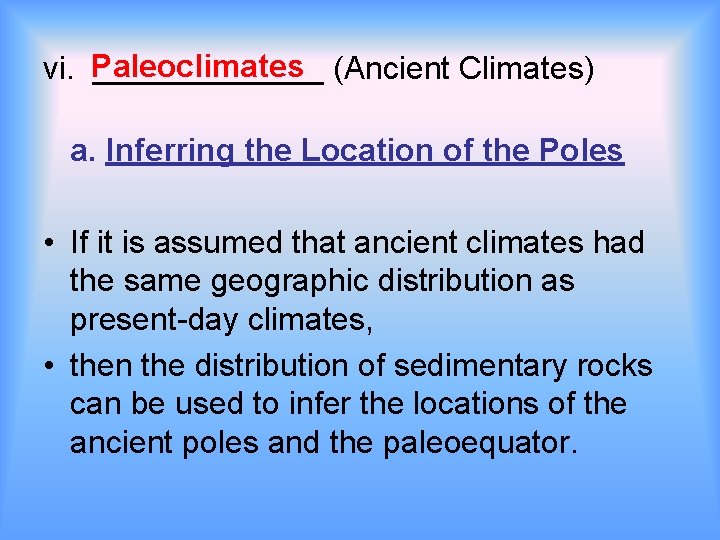 vi. Paleoclimates (Ancient Climates)

a. Inferring the Location of the Poles

• If it is assumed that ancient climates had the same geographic distribution as present-day climates,

• then the distribution of sedimentary rocks can be used to infer the locations of the ancient poles and the paleoequator.